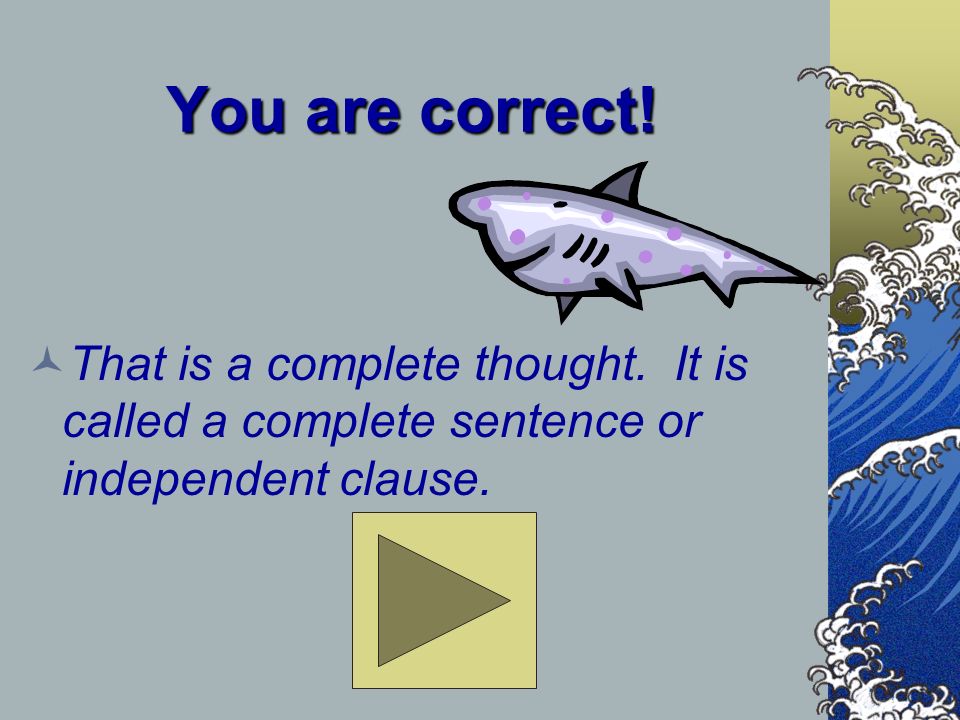 You are correct!

That is a complete thought. It is called a complete sentence or independent clause.